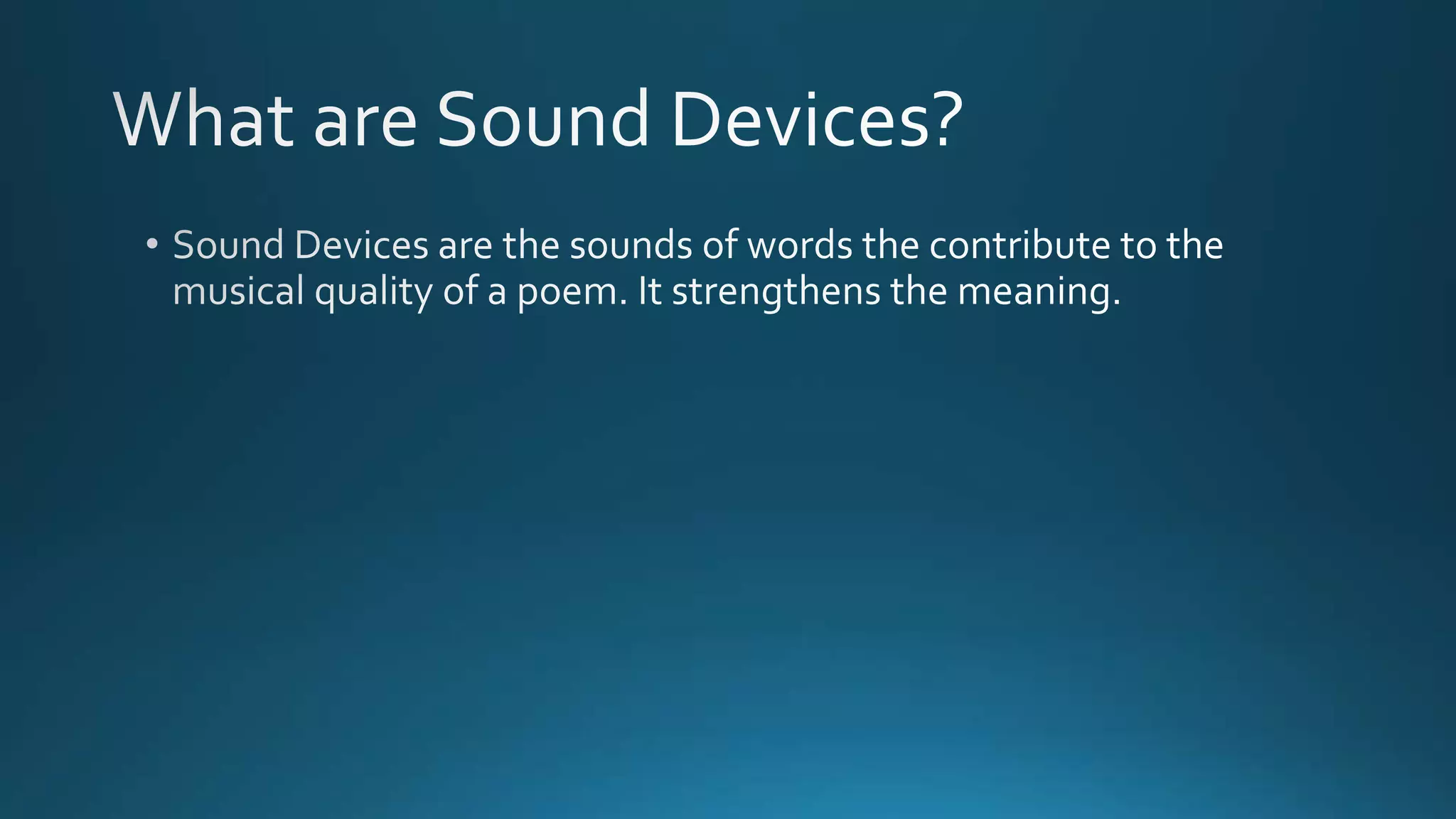 What are Sound Devices?

• Sound Devices are the sounds of words the contribute to the musical quality of a poem. It strengthens the meaning.